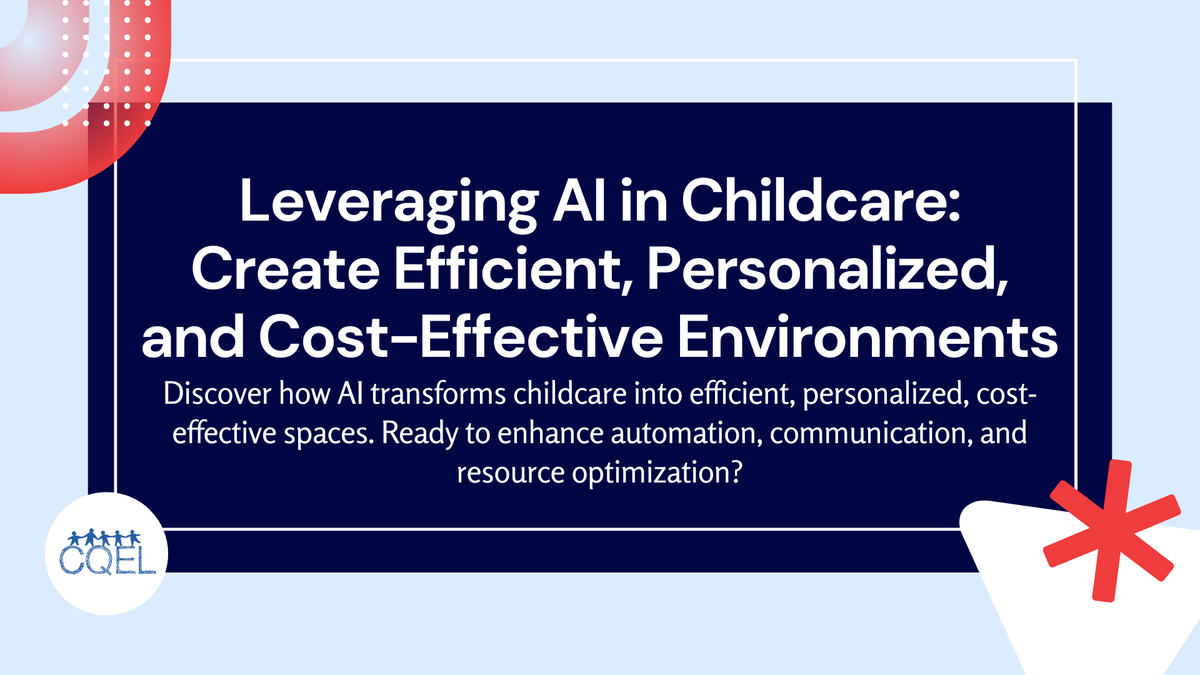 Leveraging AI in Childcare: Create Efficient, Personalized, and Cost-Effective Environments

Discover how AI transforms childcare into efficient, personalized, cost-effective spaces. Ready to enhance automation, communication, and resource optimization?

CQEL